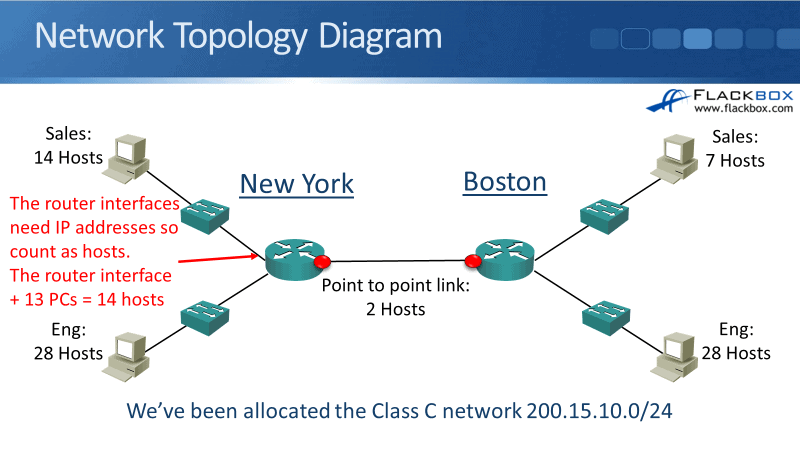 Network Topology Diagram

FLACKBOX
www.flackbox.com

Sales:
14 Hosts

New York

Boston

Sales:
7 Hosts

The router interfaces need IP addresses so count as hosts.
The router interface + 13 PCs = 14 hosts

Point to point link:
2 Hosts

Eng:
28 Hosts

Eng:
28 Hosts

We've been allocated the Class C network 200.15.10.0/24